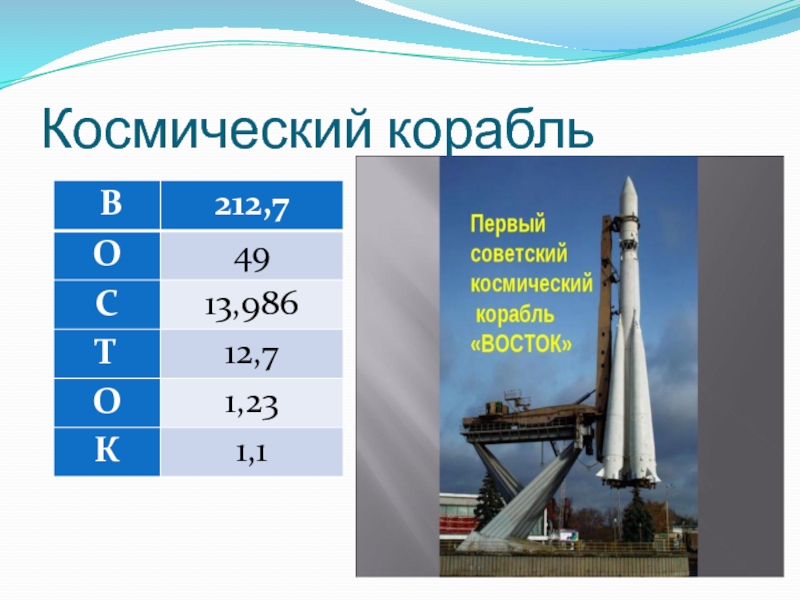 Космический корабль

| В | 212,7 |
|---|---|
| О | 49 |
| С | 13,986 |
| Т | 12,7 |
| О | 1,23 |
| К | 1,1 |

Первый советский космический корабль «ВОСТОК»